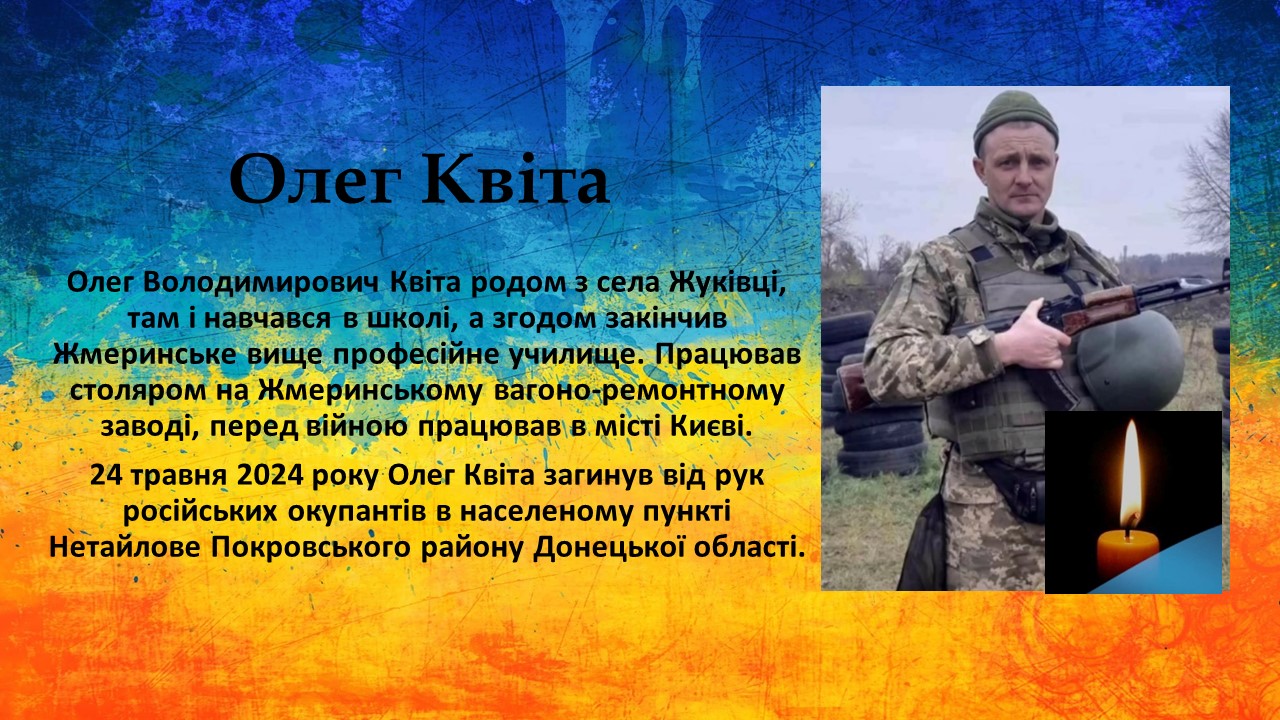 Олег Квіта

Олег Володимирович Квіта родом з села Жуківці, там і навчався в школі, а згодом закінчив Жмеринське вище професійне училище. Працював столяром на Жмеринському вагоно-ремонтному заводі, перед війною працював в місті Києві.

24 травня 2024 року Олег Квіта загинув від рук російських окупантів в населеному пункті Нетайлове Покровського району Донецької області.